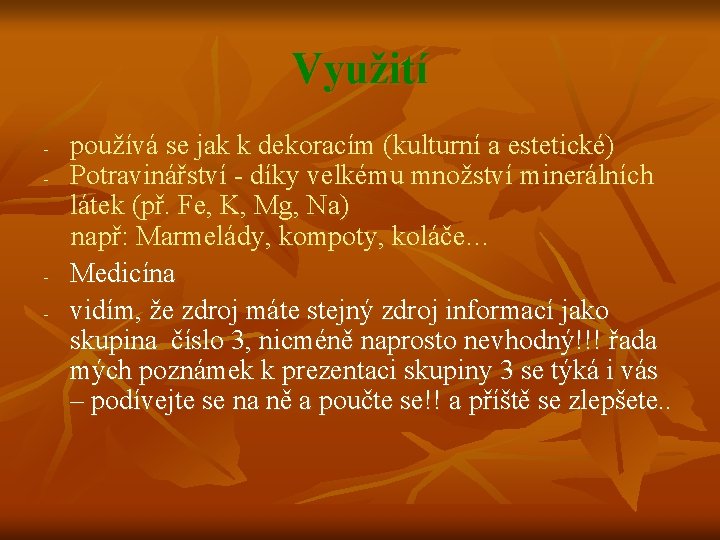 Využití

- používá se jak k dekoracím (kulturní a estetické)
- Potravinářství - díky velkému množství minerálních látek (př. Fe, K, Mg, Na)
  např: Marmelády, kompoty, koláče…
- Medicína
- vidím, že zdroj máte stejný zdroj informací jako skupina číslo 3, nicméně naprosto nevhodný!!! řada mých poznámek k prezentaci skupiny 3 se týká i vás – podívejte se na ně a poučte se!! a příště se zlepšete..